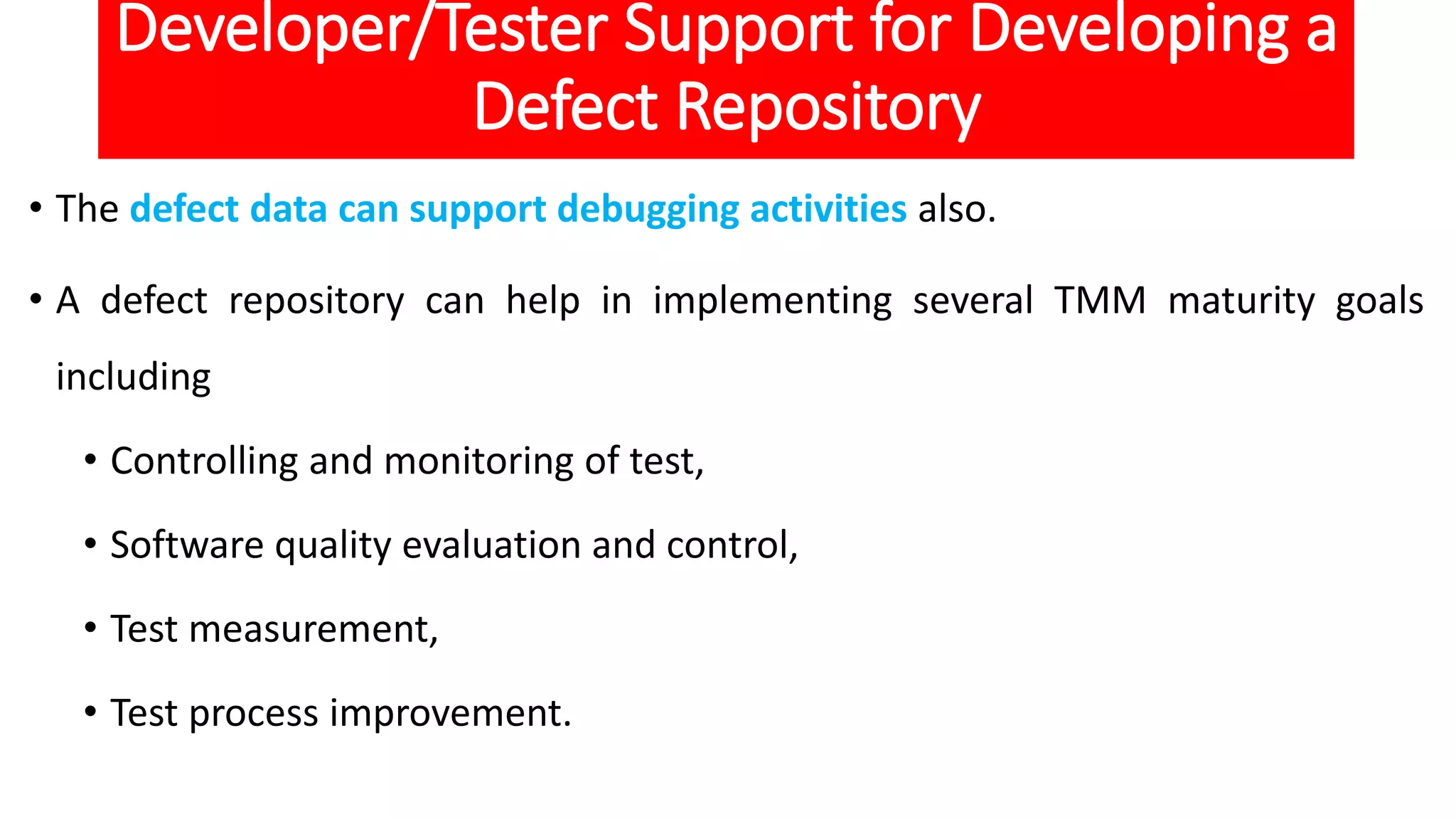 Developer/Tester Support for Developing a Defect Repository

• The defect data can support debugging activities also.

• A defect repository can help in implementing several TMM maturity goals including

• Controlling and monitoring of test,

• Software quality evaluation and control,

• Test measurement,

• Test process improvement.